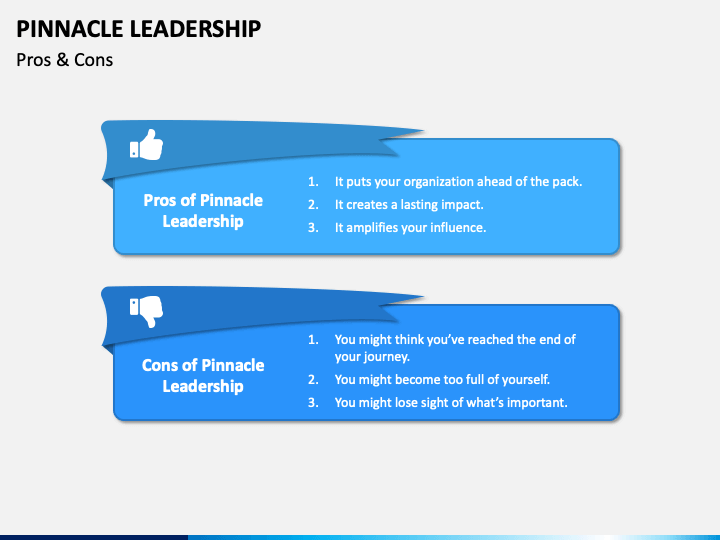 PINNACLE LEADERSHIP

Pros & Cons

Pros of Pinnacle Leadership

1. It puts your organization ahead of the pack.
2. It creates a lasting impact.
3. It amplifies your influence.

Cons of Pinnacle Leadership

1. You might think you've reached the end of your journey.
2. You might become too full of yourself.
3. You might lose sight of what's important.